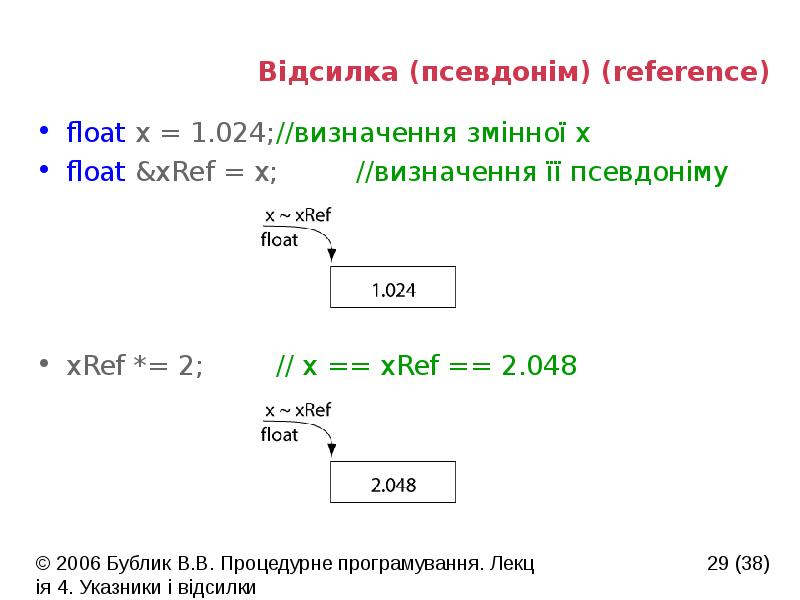 Відсилка (псевдонім) (reference)

• float x = 1.024;//визначення змінної x
• float &xRef = x; //визначення її псевдоніму

x ~ xRef
float
1.024

• xRef *= 2; // x == xRef == 2.048

x ~ xRef
float
2.048

© 2006 Бублик В.В. Процедурне програмування. Лекція 4. Указники і відсилки

29 (38)